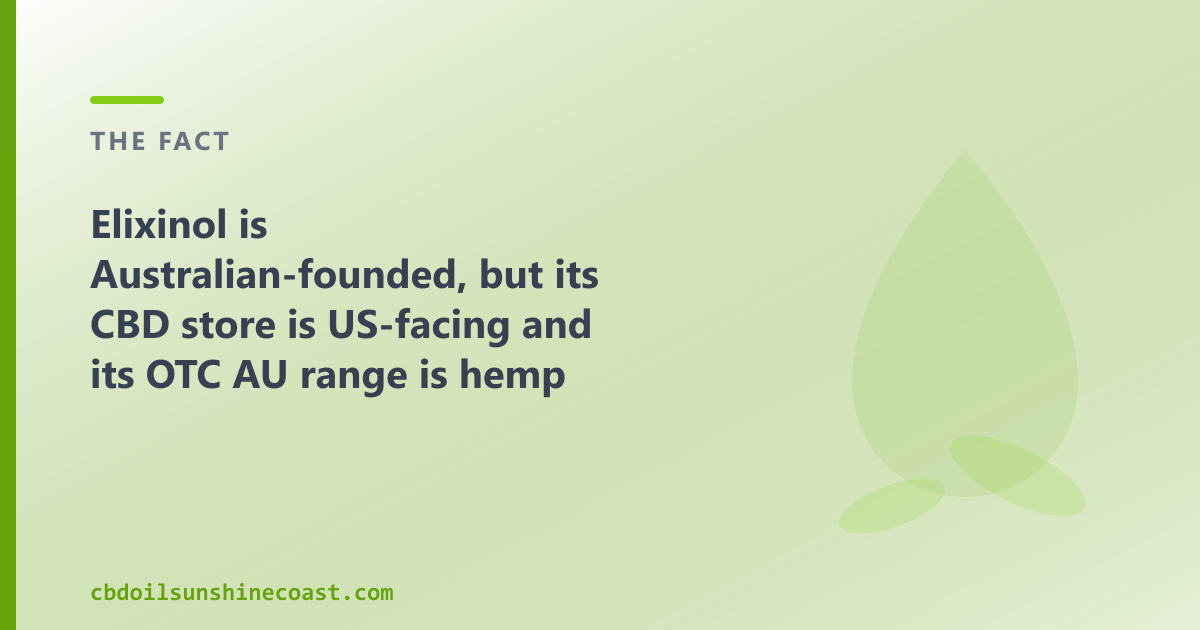 THE FACT

Elixinol is Australian-founded, but its CBD store is US-facing and its OTC AU range is hemp

cbdoilsunshinecoast.com